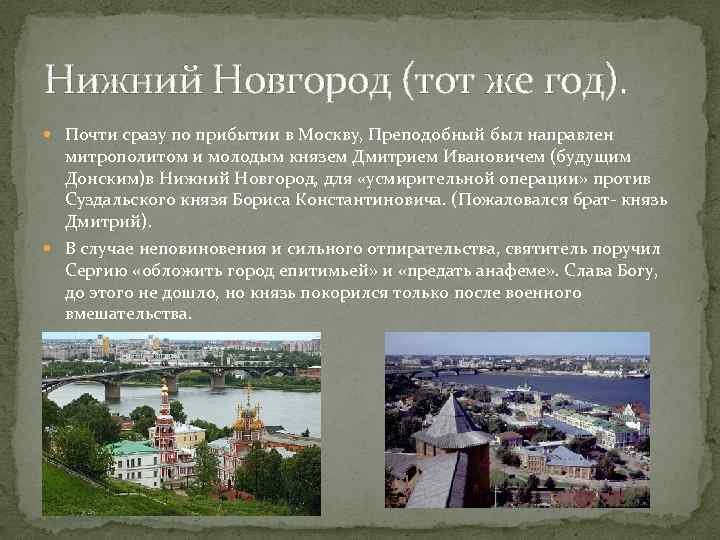 Нижний Новгород (тот же год).

Почти сразу по прибытии в Москву, Преподобный был направлен митрополитом и молодым князем Дмитрием Ивановичем (будущим Донским)в Нижний Новгород, для «усмирительной операции» против Суздальского князя Бориса Константиновича. (Пожаловался брат- князь Дмитрий).

В случае неповиновения и сильного отпирательства, святитель поручил Сергию «обложить город епитимьей» и «предать анафеме». Слава Богу, до этого не дошло, но князь покорился только после военного вмешательства.